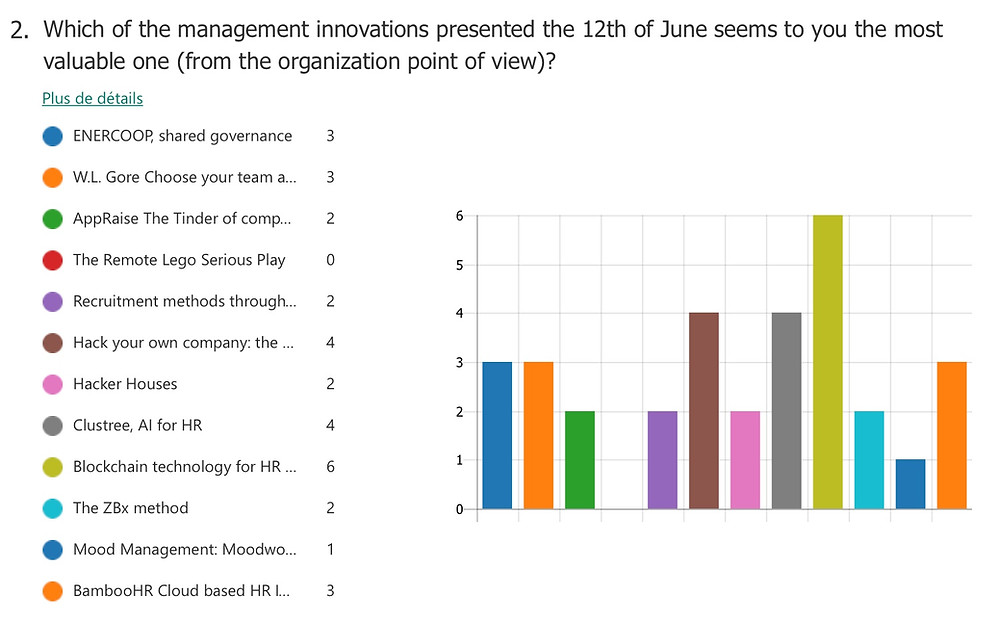 2. Which of the management innovations presented the 12th of June seems to you the most valuable one (from the organization point of view)?

Plus de détails

| | |
|---|---|
| ENERCOOP, shared governance | 3 |
| W.L. Gore Choose your team a... | 3 |
| AppRaise The Tinder of comp... | 2 |
| The Remote Lego Serious Play | 0 |
| Recruitment methods through... | 2 |
| Hack your own company: the ... | 4 |
| Hacker Houses | 2 |
| Clustree, AI for HR | 4 |
| Blockchain technology for HR ... | 6 |
| The ZBx method | 2 |
| Mood Management: Moodwo... | 1 |
| BambooHR Cloud based HR I... | 3 |

6
5
4
3
2
1
0